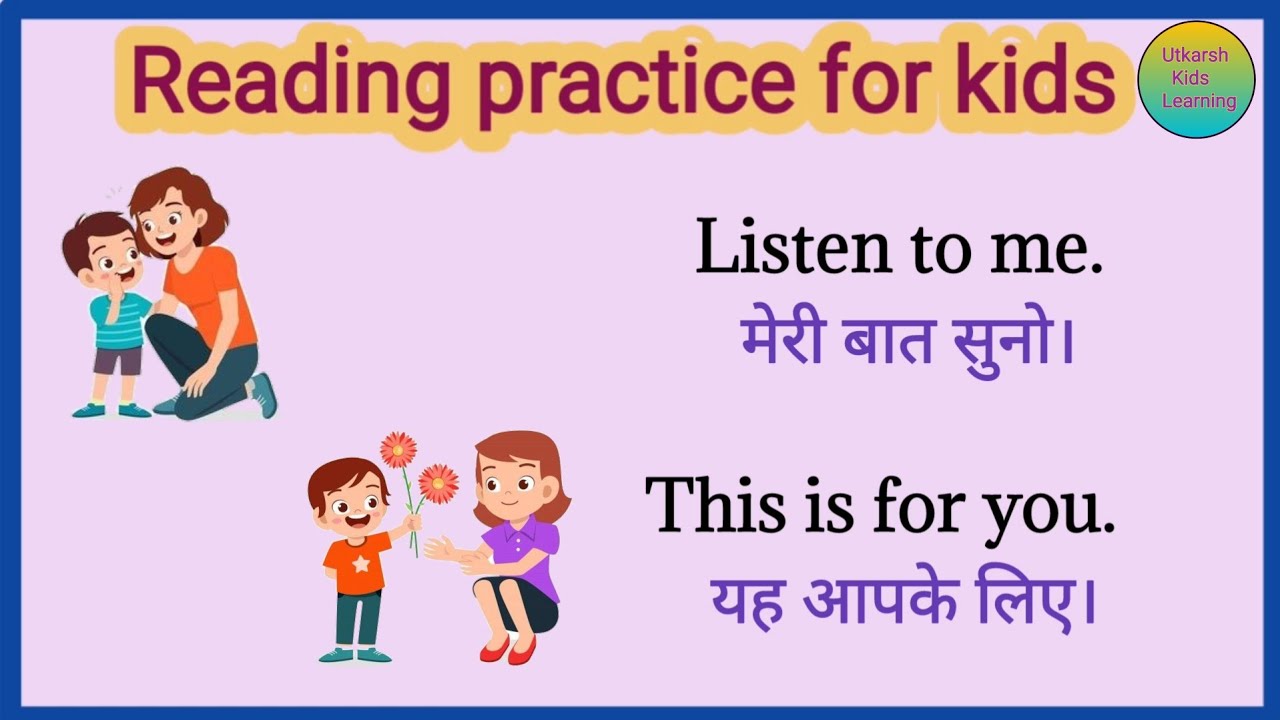 Reading practice for kids

Utkarsh Kids Learning

Listen to me.
मेरी बात सुनो।

This is for you.
यह आपके लिए।